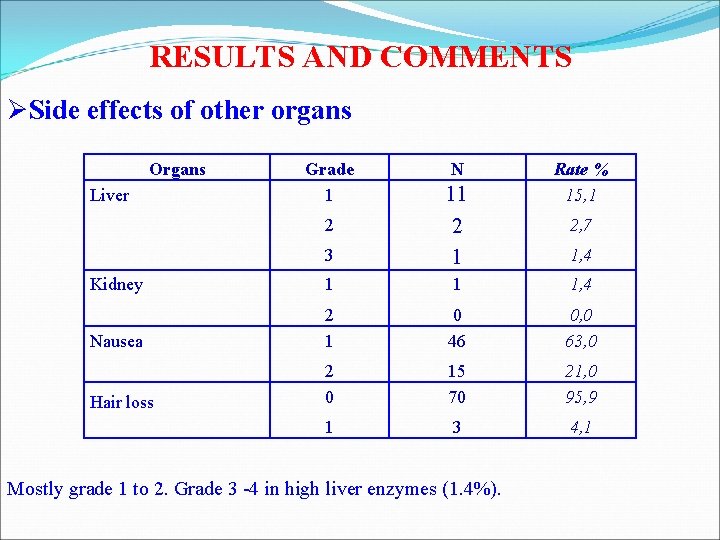 RESULTS AND COMMENTS

➢Side effects of other organs

| Organs | Grade | N | Rate % |
|---|---|---|---|
| Liver | 1 | 11 | 15,1 |
| | 2 | 2 | 2,7 |
| | 3 | 1 | 1,4 |
| Kidney | 1 | 1 | 1,4 |
| | 2 | 0 | 0,0 |
| Nausea | 1 | 46 | 63,0 |
| | 2 | 15 | 21,0 |
| Hair loss | 0 | 70 | 95,9 |
| | 1 | 3 | 4,1 |

Mostly grade 1 to 2. Grade 3 -4 in high liver enzymes (1.4%).